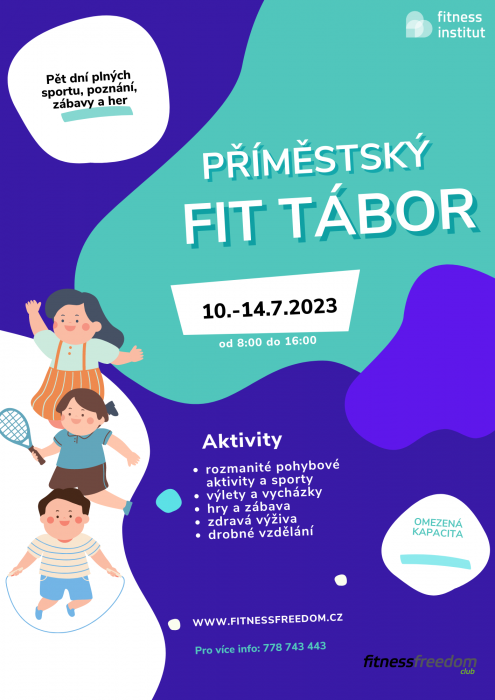 fitness institut

Pět dní plných sportu, poznání, zábavy a her

PŘÍMĚSTSKÝ FIT TÁBOR

10.-14.7.2023

od 8:00 do 16:00

Aktivity

- rozmanité pohybové aktivity a sporty
- výlety a vycházky
- hry a zábava
- zdravá výživa
- drobné vzdělání

OMEZENÁ KAPACITA

WWW.FITNESSFREEDOM.CZ

Pro více info: 778 743 443

fitnessfreedom club